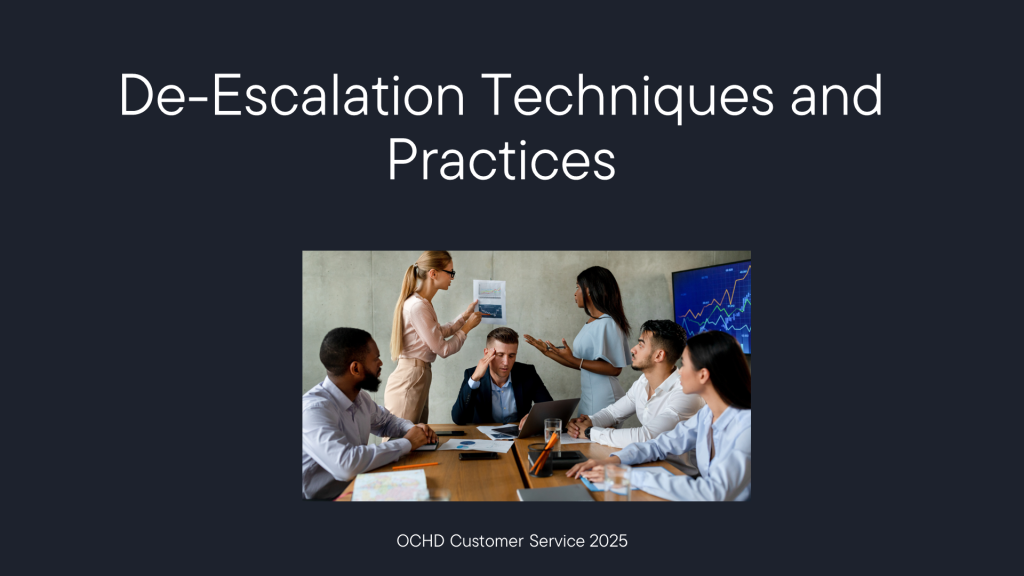 De-Escalation Techniques and Practices

OCHD Customer Service 2025